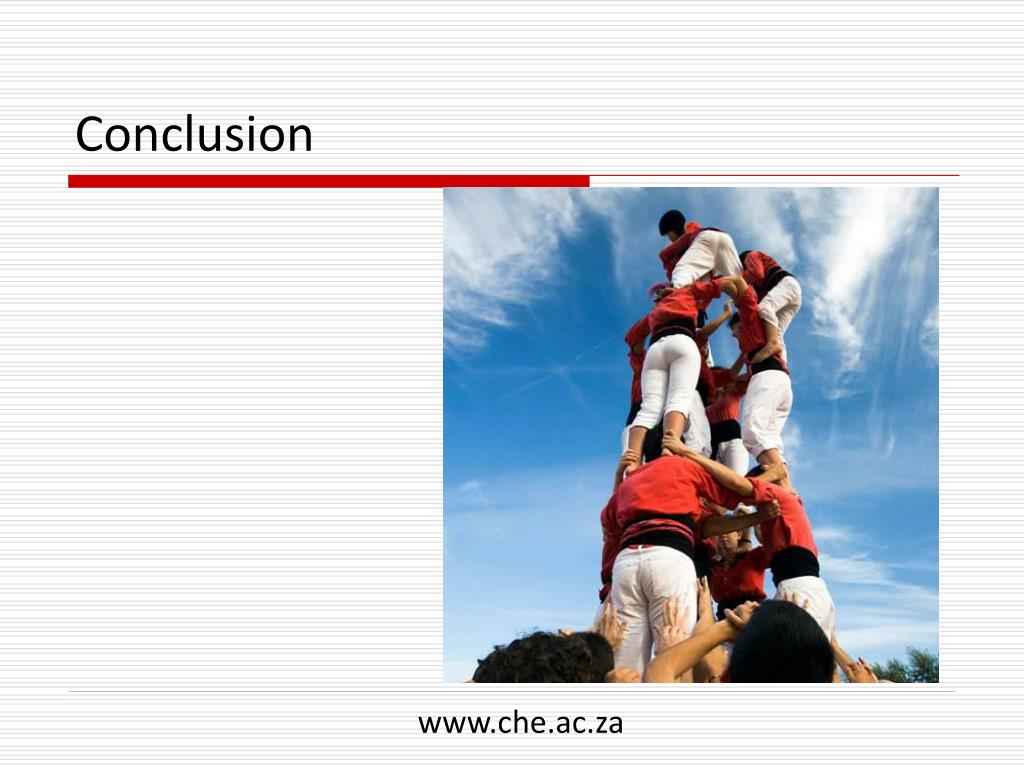 Conclusion

www.che.ac.za